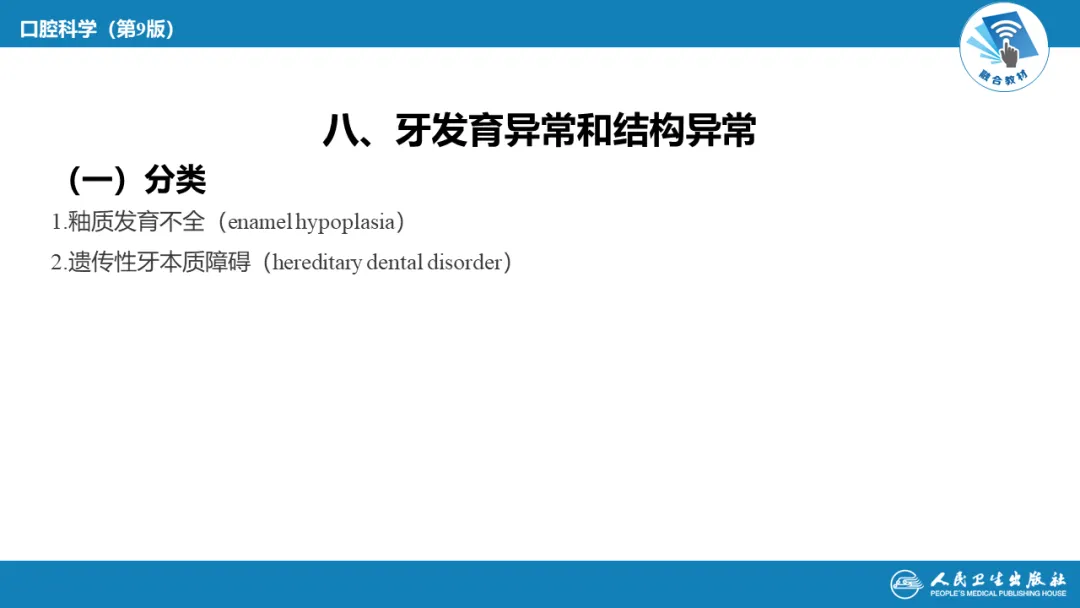 口腔科学（第9版）

融合教材

八、牙发育异常和结构异常

（一）分类

1.釉质发育不全（enamel hypoplasia）

2.遗传性牙本质障碍（hereditary dental disorder）

人民卫生出版社
PEOPLE'S MEDICAL PUBLISHING HOUSE